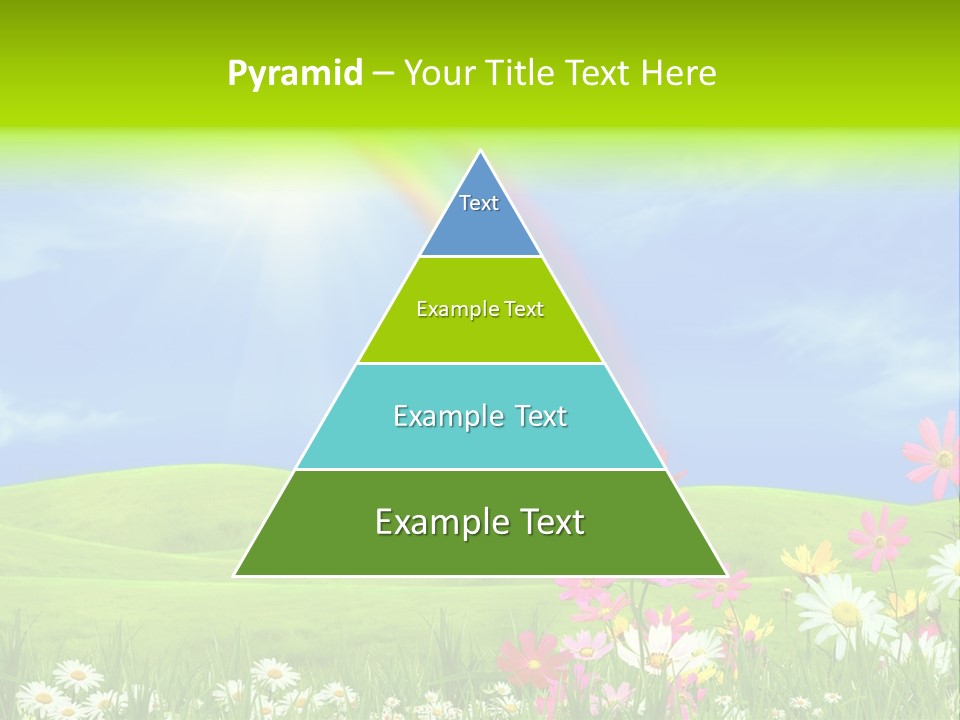 Pyramid – Your Title Text Here

Text

Example Text

Example Text

Example Text